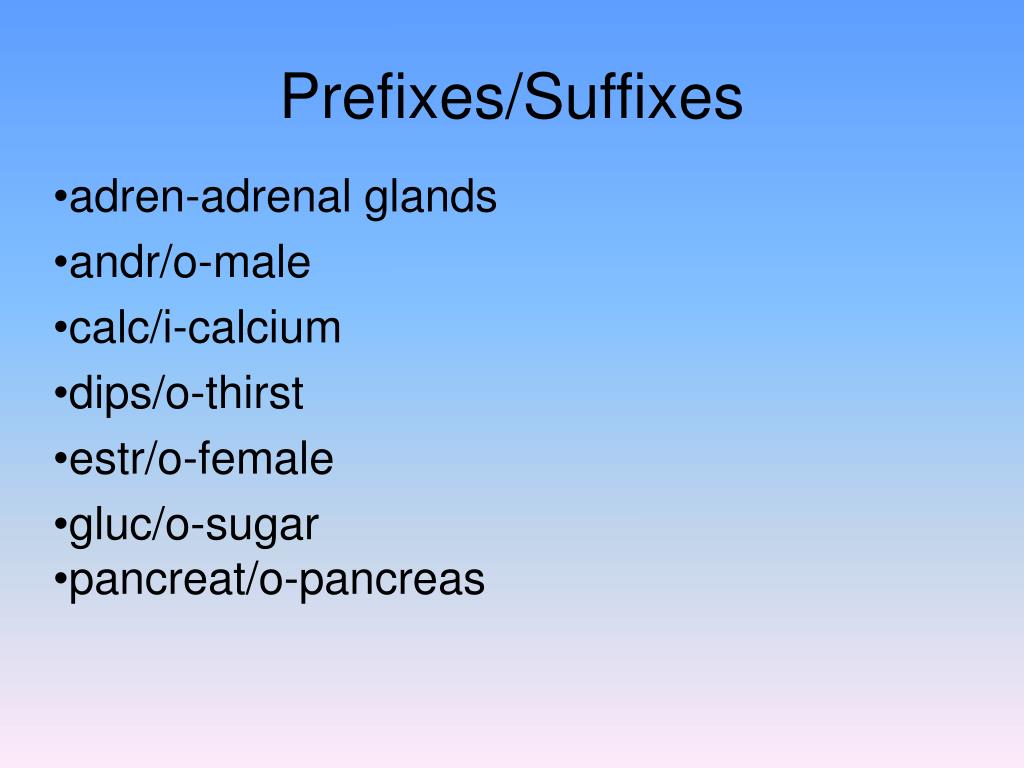 Prefixes/Suffixes

•adren-adrenal glands

•andr/o-male

•calc/i-calcium

•dips/o-thirst

•estr/o-female

•gluc/o-sugar
•pancreat/o-pancreas